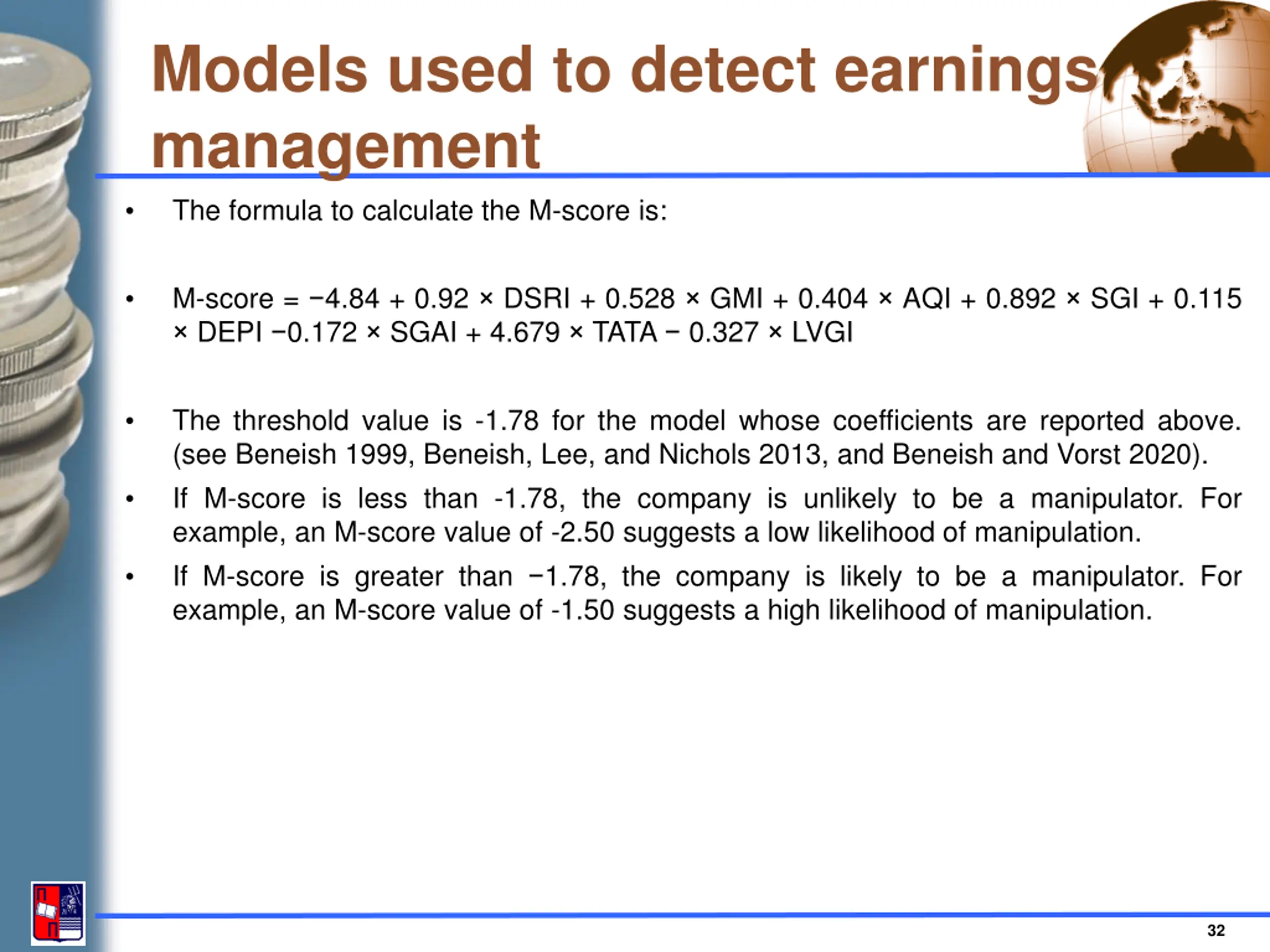 Models used to detect earnings management

• The formula to calculate the M-score is:

• M-score = −4.84 + 0.92 × DSRI + 0.528 × GMI + 0.404 × AQI + 0.892 × SGI + 0.115 × DEPI −0.172 × SGAI + 4.679 × TATA − 0.327 × LVGI

• The threshold value is -1.78 for the model whose coefficients are reported above. (see Beneish 1999, Beneish, Lee, and Nichols 2013, and Beneish and Vorst 2020).

• If M-score is less than -1.78, the company is unlikely to be a manipulator. For example, an M-score value of -2.50 suggests a low likelihood of manipulation.

• If M-score is greater than −1.78, the company is likely to be a manipulator. For example, an M-score value of -1.50 suggests a high likelihood of manipulation.

32